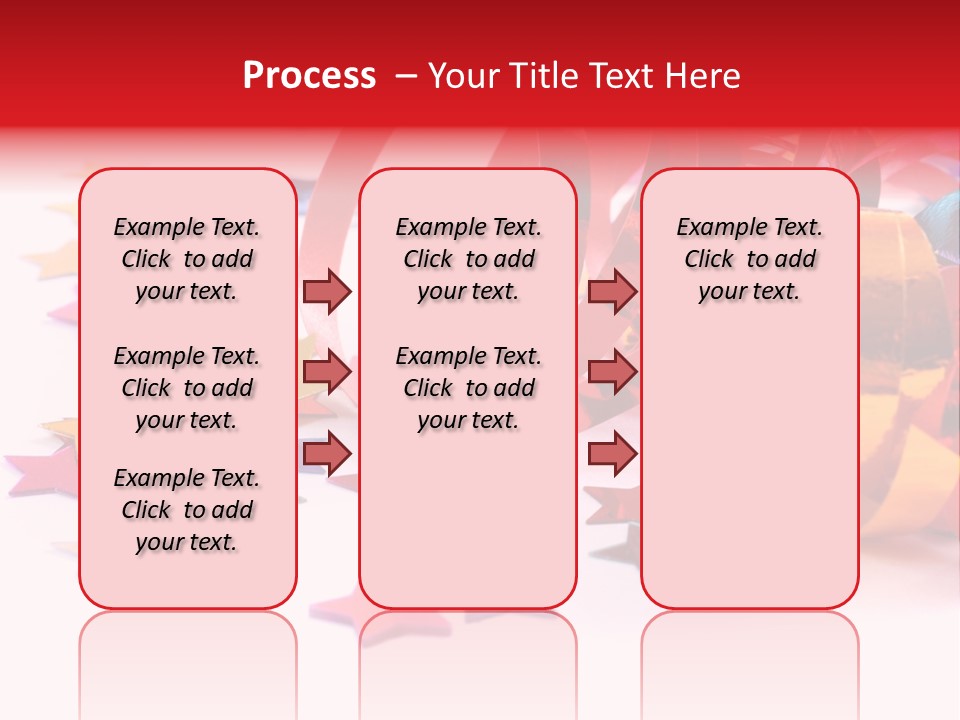 Process – Your Title Text Here

Example Text. Click to add your text.

Example Text. Click to add your text.

Example Text. Click to add your text.

Example Text. Click to add your text.

Example Text. Click to add your text.

Example Text. Click to add your text.